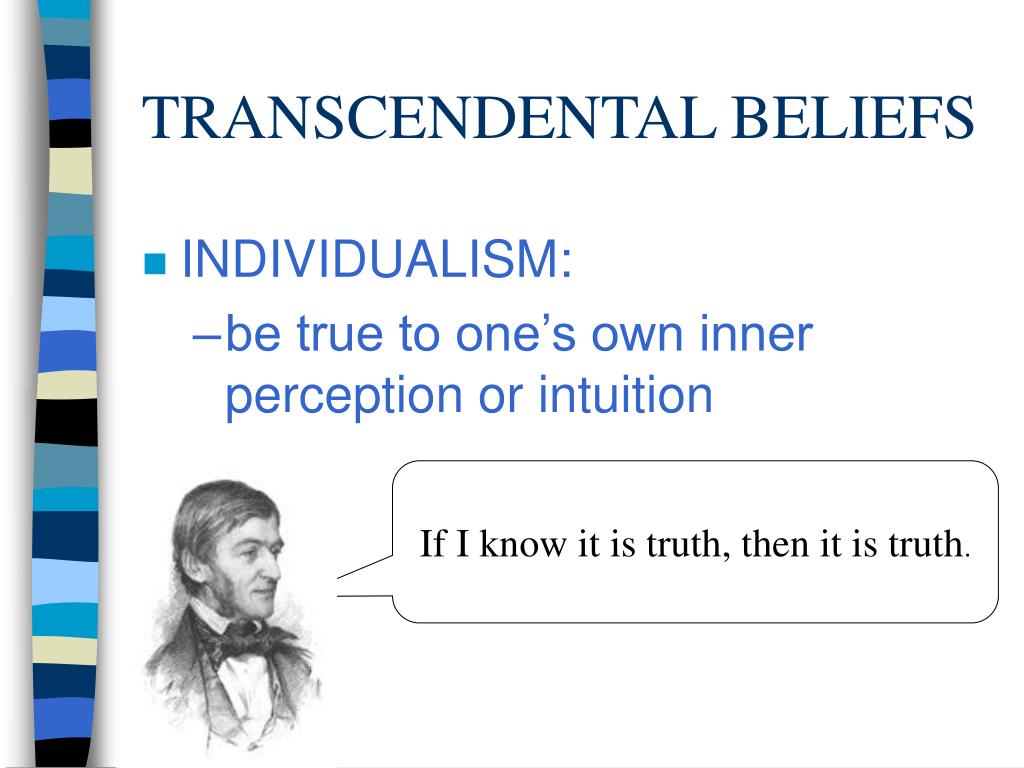 TRANSCENDENTAL BELIEFS

INDIVIDUALISM:

–be true to one’s own inner perception or intuition

If I know it is truth, then it is truth.